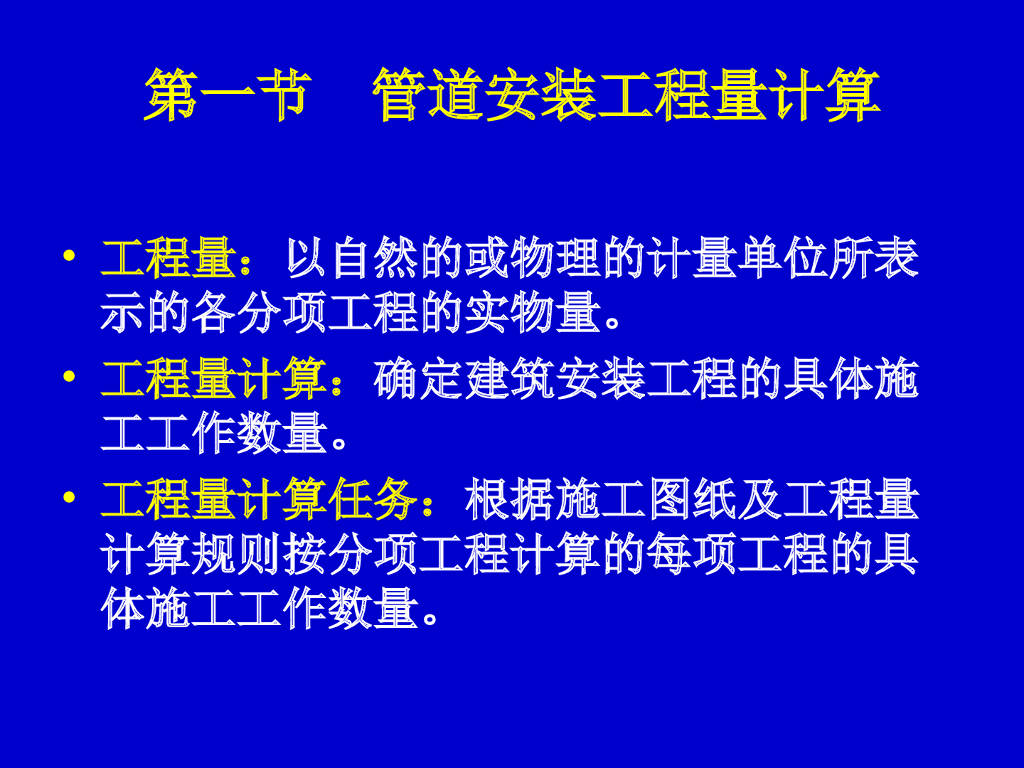 第一节　管道安装工程量计算

• 工程量：以自然的或物理的计量单位所表示的各分项工程的实物量。

• 工程量计算：确定建筑安装工程的具体施工工作数量。

• 工程量计算任务：根据施工图纸及工程量计算规则按分项工程计算的每项工程的具体施工工作数量。